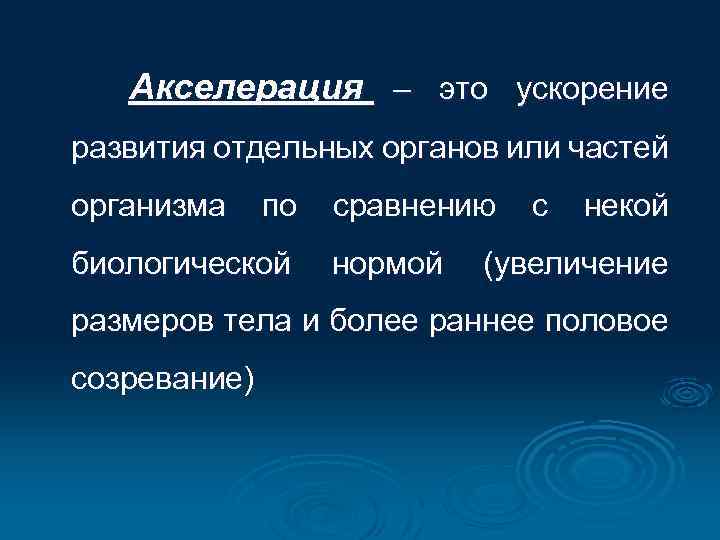 Акселерация – это ускорение развития отдельных органов или частей организма по сравнению с некой биологической нормой (увеличение размеров тела и более раннее половое созревание)